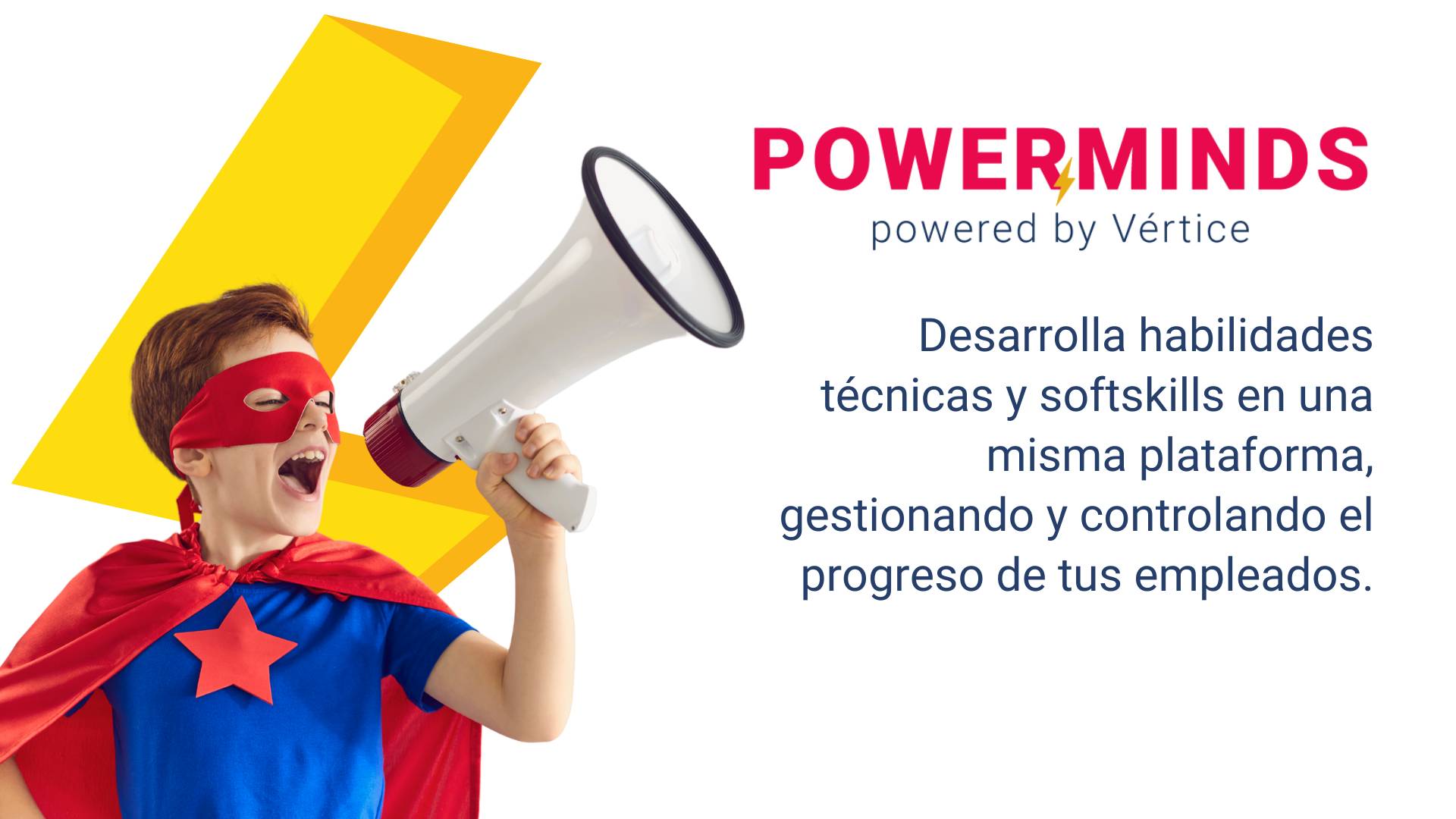 POWERMINDS
powered by Vértice

Desarrolla habilidades técnicas y softskills en una misma plataforma, gestionando y controlando el progreso de tus empleados.